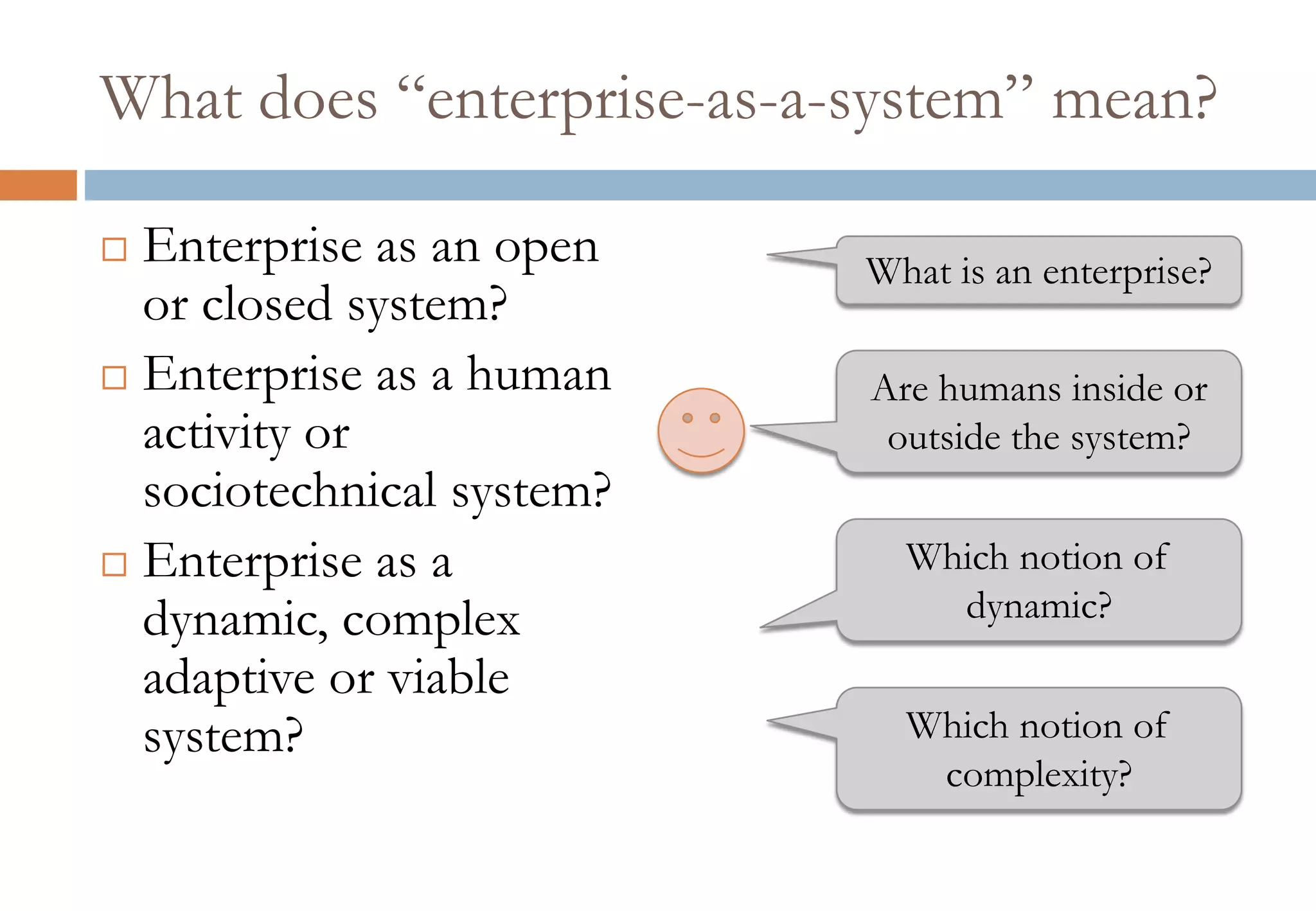 What does “enterprise-as-a-system” mean?

□ Enterprise as an open or closed system?

□ Enterprise as a human activity or sociotechnical system?

□ Enterprise as a dynamic, complex adaptive or viable system?

What is an enterprise?

Are humans inside or outside the system?

Which notion of dynamic?

Which notion of complexity?